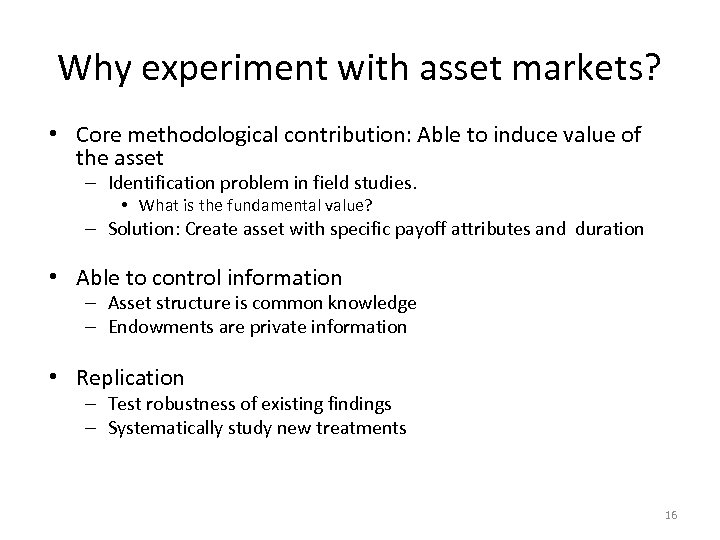 Why experiment with asset markets?

• Core methodological contribution: Able to induce value of the asset
– Identification problem in field studies.
• What is the fundamental value?
– Solution: Create asset with specific payoff attributes and duration

• Able to control information
– Asset structure is common knowledge
– Endowments are private information

• Replication
– Test robustness of existing findings
– Systematically study new treatments

16